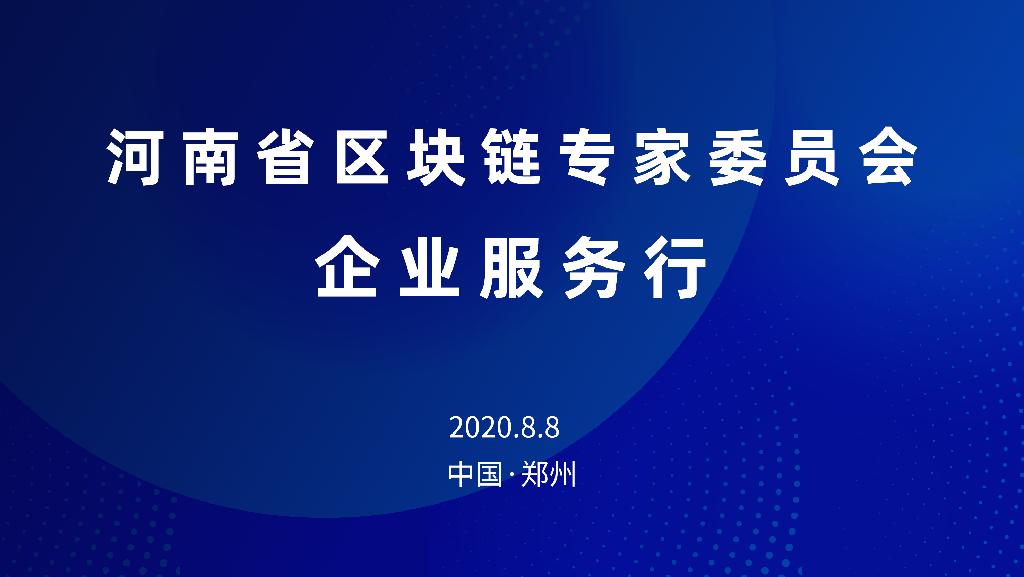 河南省区块链专家委员会

企业服务行

2020.8.8

中国·郑州